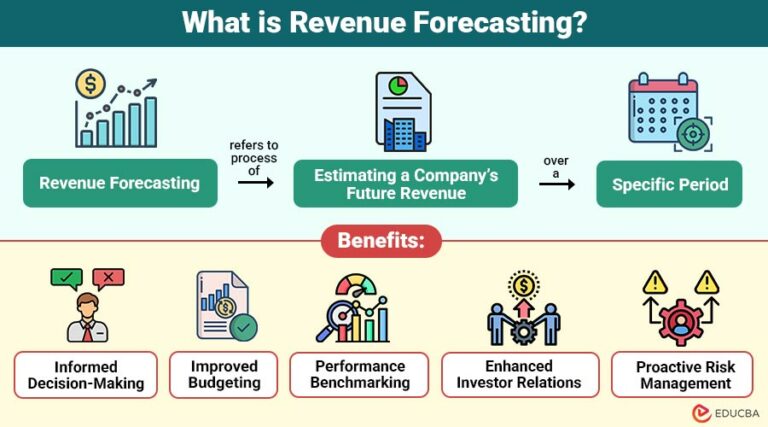 What is Revenue Forecasting?

Revenue Forecasting

refers to process of

Estimating a Company's Future Revenue

over a

Specific Period

Benefits:

Informed Decision-Making

Improved Budgeting

Performance Benchmarking

Enhanced Investor Relations

Proactive Risk Management

EDUCBA